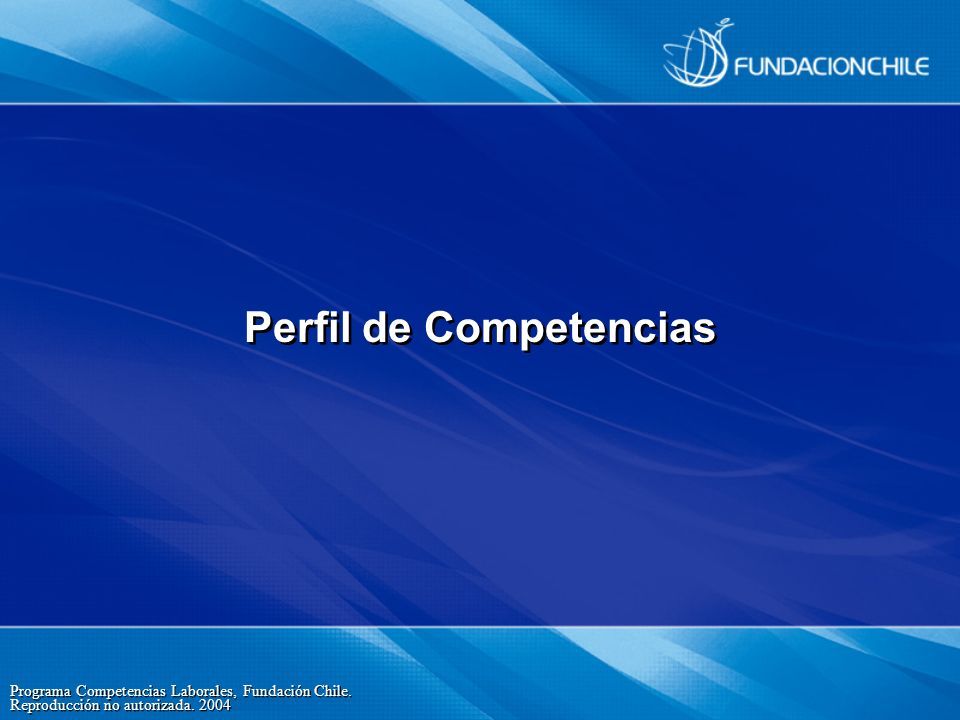 FUNDACIONCHILE

Perfil de Competencias

Programa Competencias Laborales, Fundación Chile.
Reproducción no autorizada. 2004